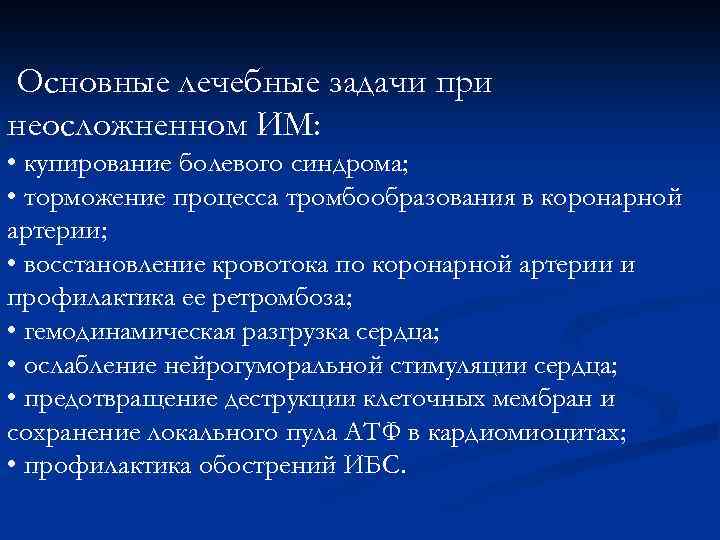 Основные лечебные задачи при неосложненном ИМ:
• купирование болевого синдрома;
• торможение процесса тромбообразования в коронарной артерии;
• восстановление кровотока по коронарной артерии и профилактика ее ретромбоза;
• гемодинамическая разгрузка сердца;
• ослабление нейрогуморальной стимуляции сердца;
• предотвращение деструкции клеточных мембран и сохранение локального пула АТФ в кардиомиоцитах;
• профилактика обострений ИБС.